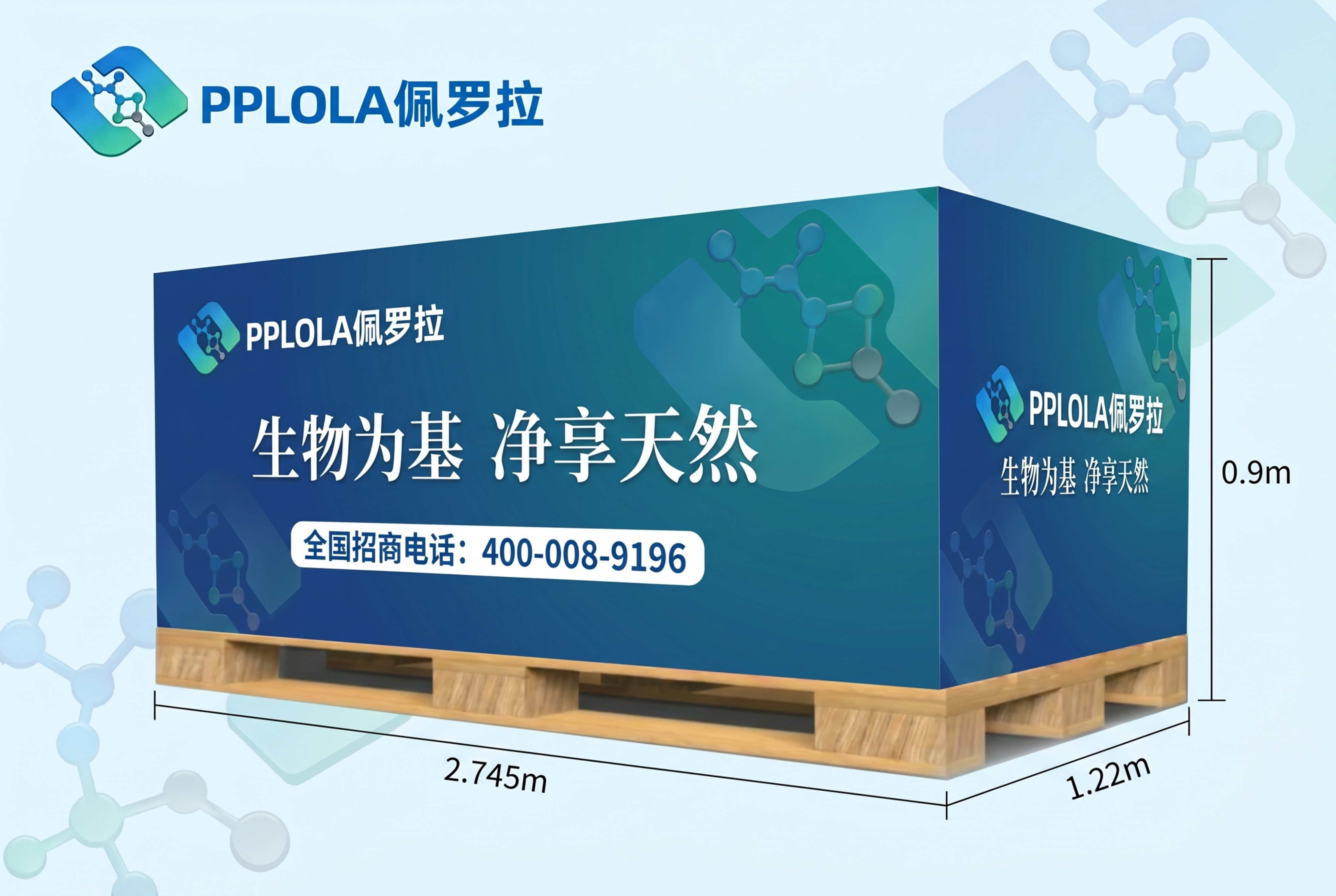 PPLOLA佩罗拉

PPLOLA佩罗拉

生物为基 净享天然

全国招商电话：400-008-9196

PPLOLA佩罗拉

生物为基 净享天然

0.9m

2.745m

1.22m